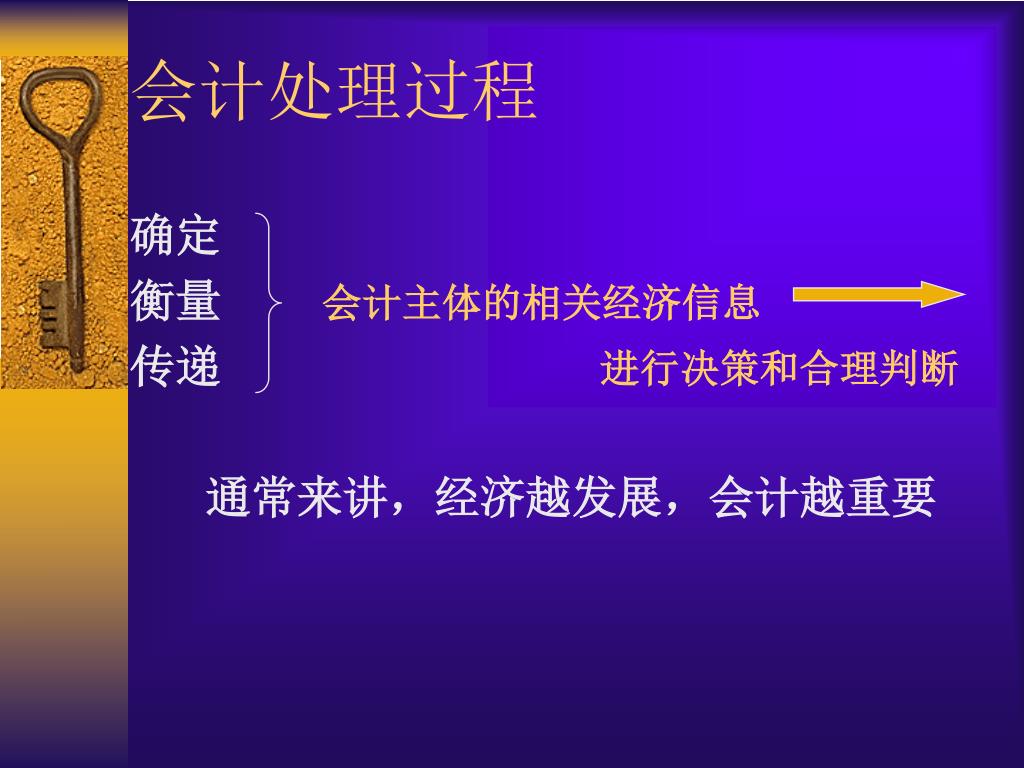 会计处理过程

确定
衡量
传递

会计主体的相关经济信息

进行决策和合理判断

通常来讲，经济越发展，会计越重要